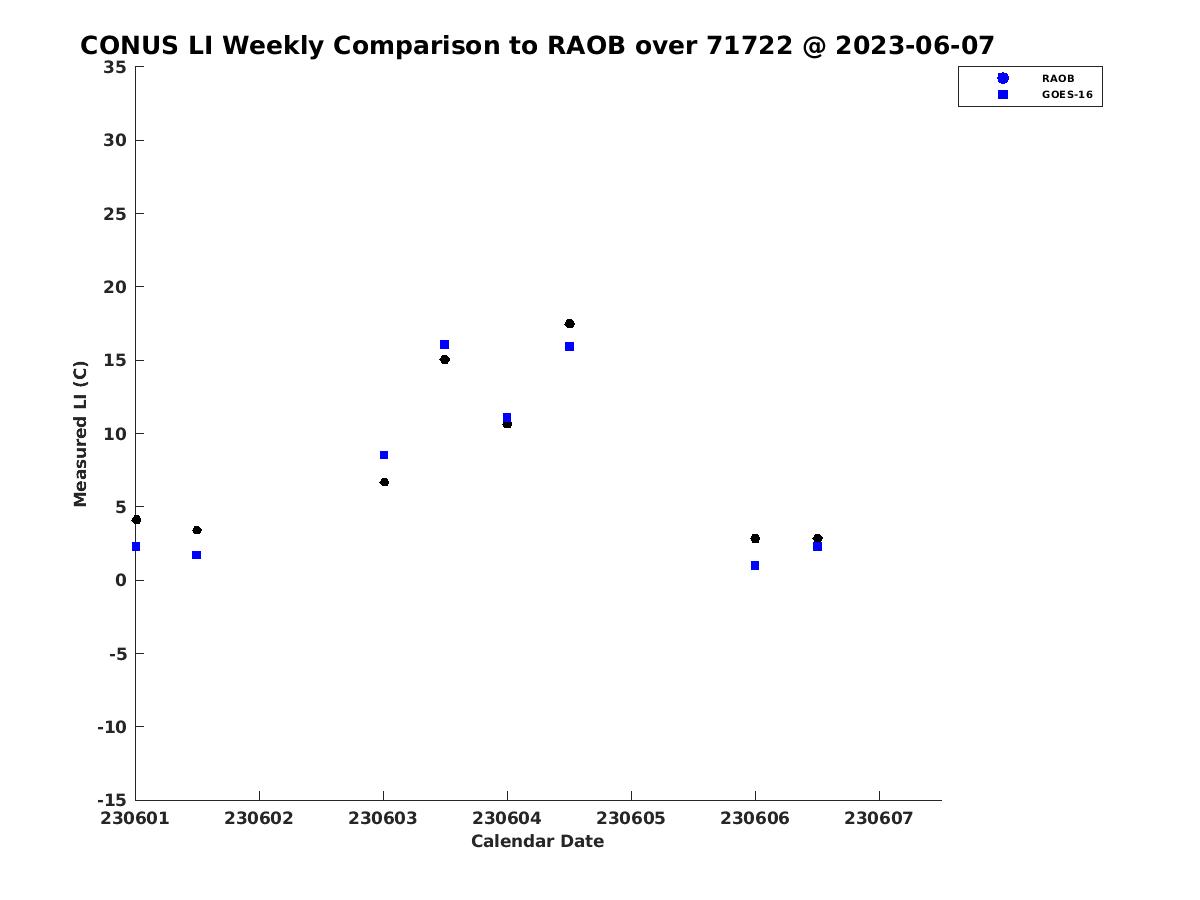 CONUS LI Weekly Comparison to RAOB over 71722 @ 2023-06-07

RAOB
GOES-16

Measured LI (C)

35
30
25
20
15
10
5
0
-5
-10
-15

230601 230602 230603 230604 230605 230606 230607

Calendar Date